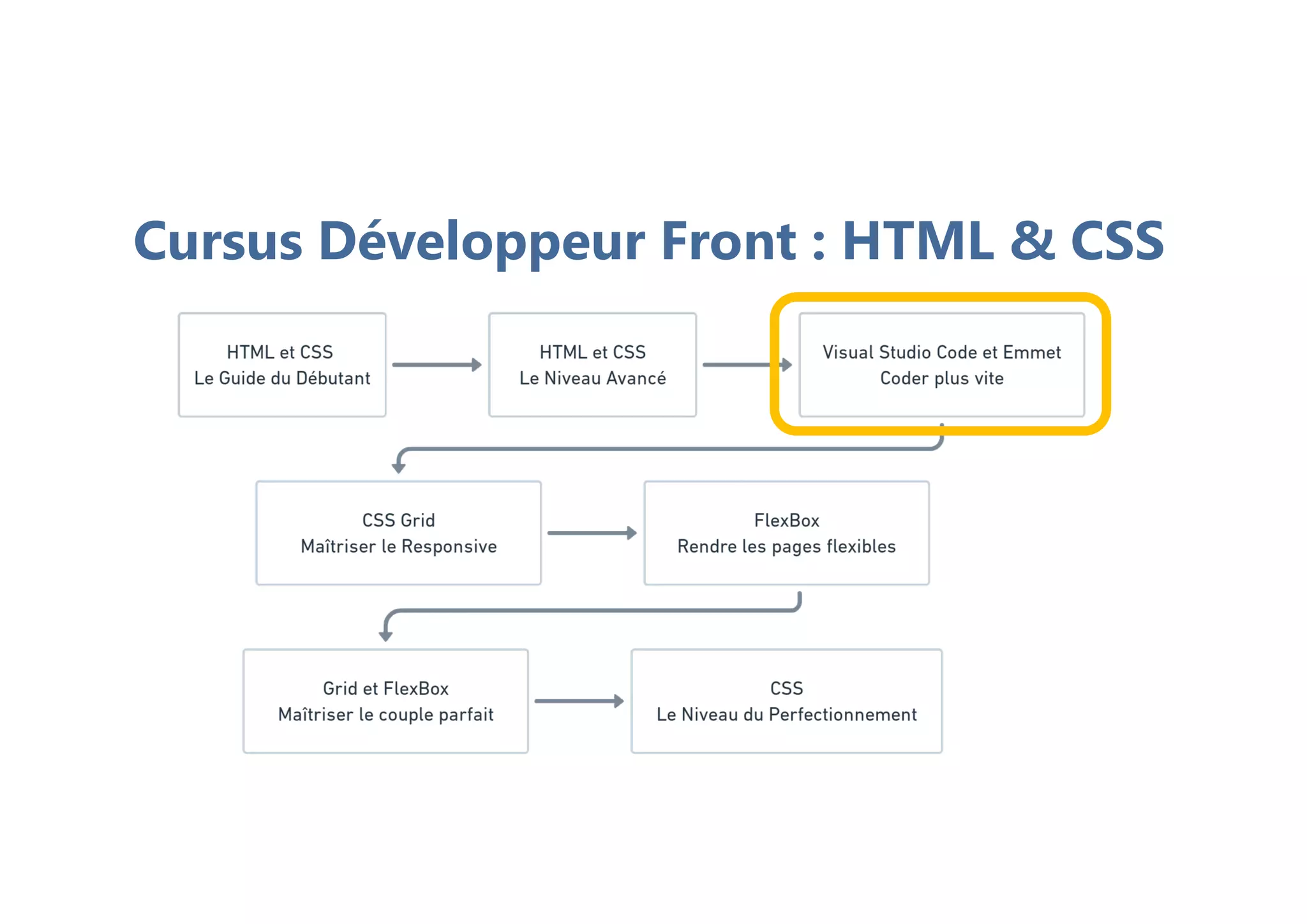 Cursus Développeur Front : HTML & CSS

HTML et CSS
Le Guide du Débutant

HTML et CSS
Le Niveau Avancé

Visual Studio Code et Emmet
Coder plus vite

CSS Grid
Maîtriser le Responsive

FlexBox
Rendre les pages flexibles

Grid et FlexBox
Maîtriser le couple parfait

CSS
Le Niveau du Perfectionnement